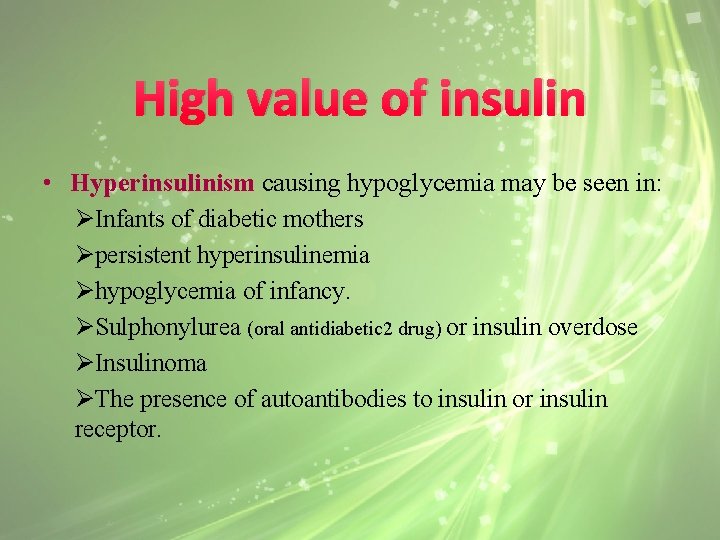 High value of insulin

• Hyperinsulinism causing hypoglycemia may be seen in:

➢Infants of diabetic mothers

➢persistent hyperinsulinemia

➢hypoglycemia of infancy.

➢Sulphonylurea (oral antidiabetic2 drug) or insulin overdose

➢Insulinoma

➢The presence of autoantibodies to insulin or insulin receptor.